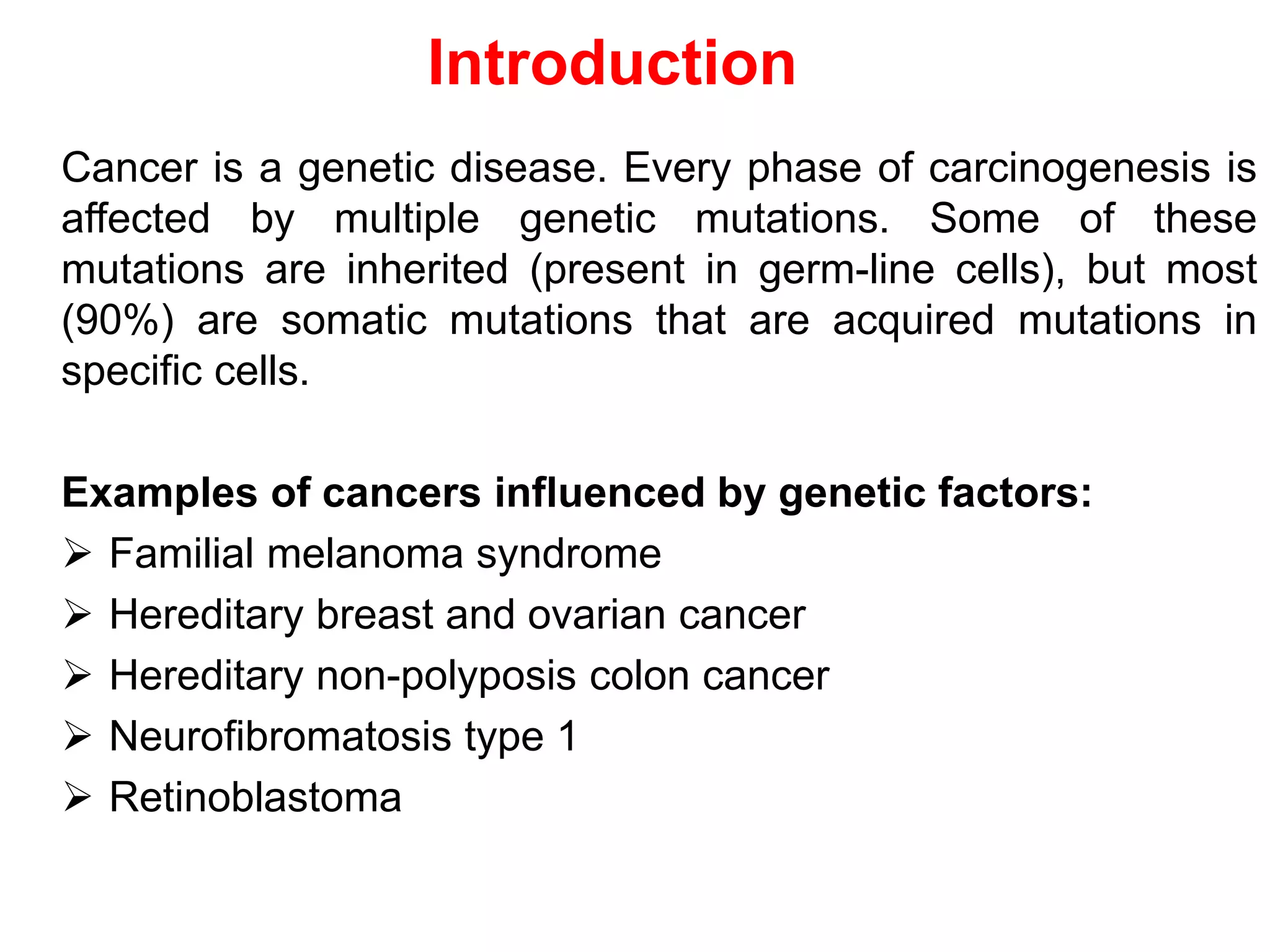 Introduction

Cancer is a genetic disease. Every phase of carcinogenesis is affected by multiple genetic mutations. Some of these mutations are inherited (present in germ-line cells), but most (90%) are somatic mutations that are acquired mutations in specific cells.

Examples of cancers influenced by genetic factors:
➢ Familial melanoma syndrome
➢ Hereditary breast and ovarian cancer
➢ Hereditary non-polyposis colon cancer
➢ Neurofibromatosis type 1
➢ Retinoblastoma